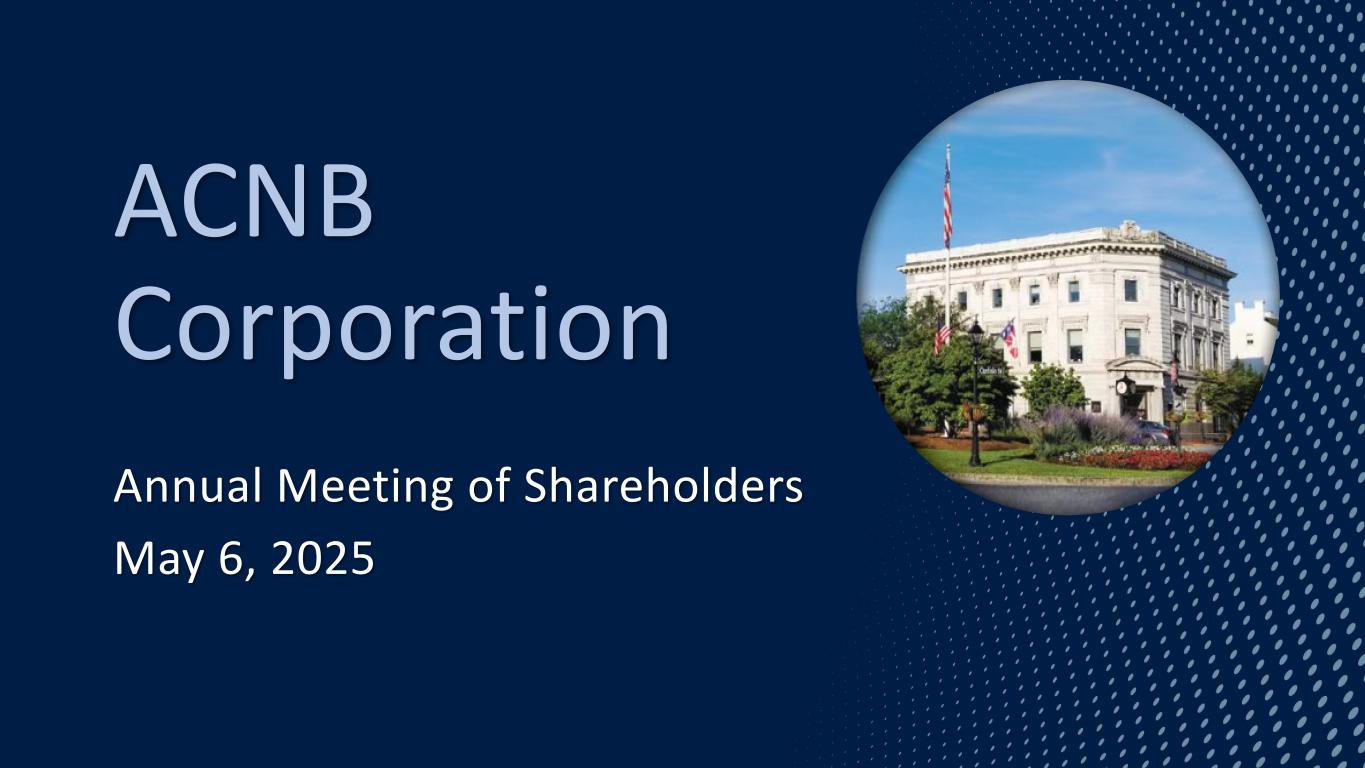 ACNB Corporation

Annual Meeting of Shareholders
May 6, 2025